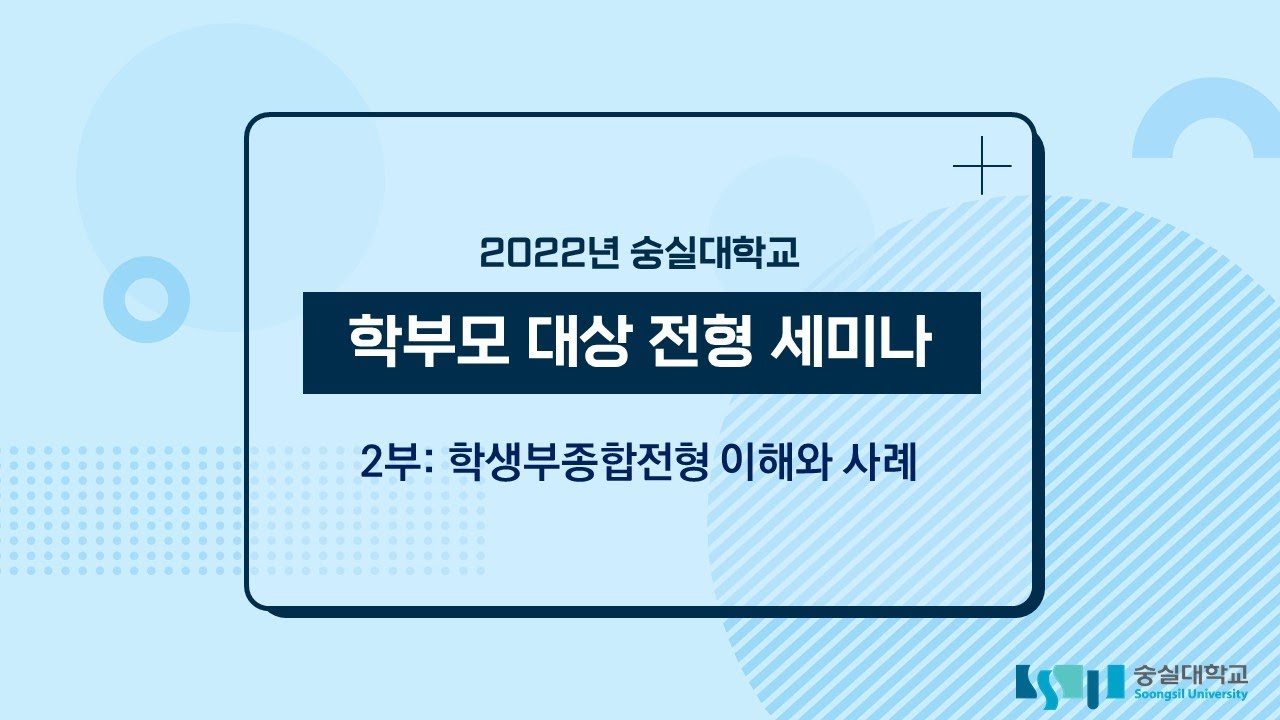 2022년 숭실대학교

학부모 대상 전형 세미나

2부: 학생부종합전형 이해와 사례

숭실대학교
Soongsil University